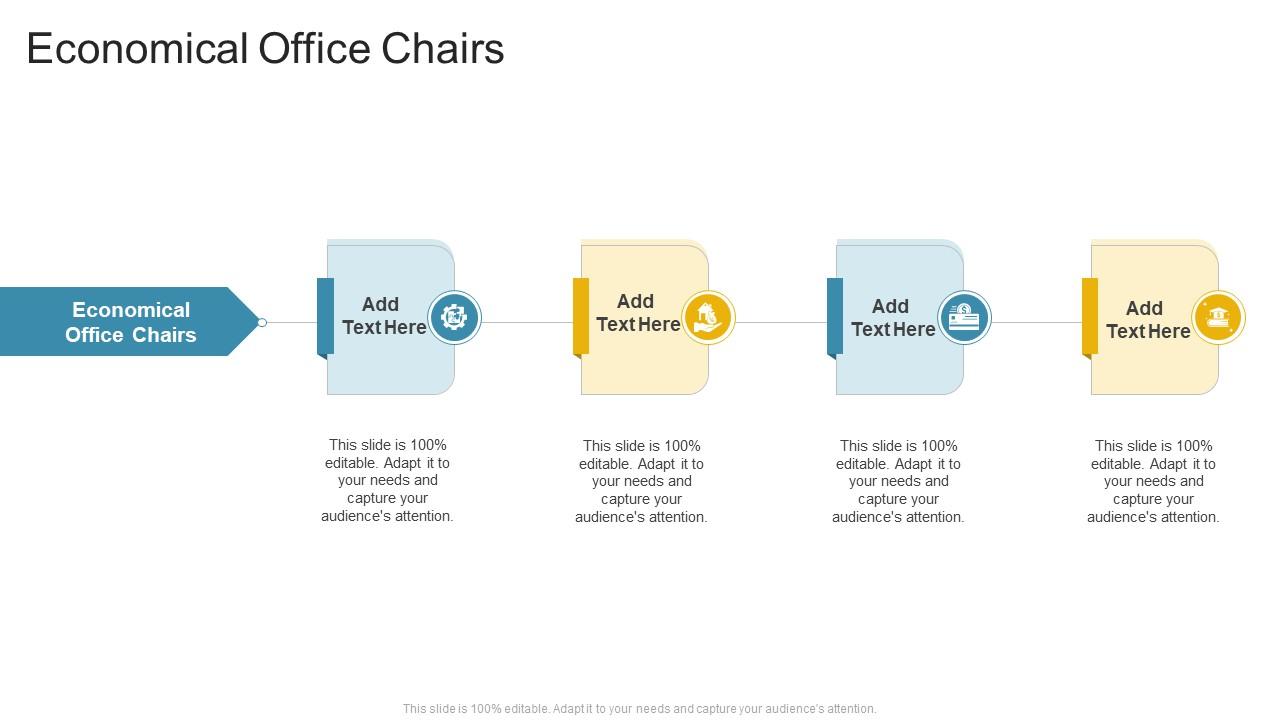 Economical Office Chairs

Economical Office Chairs

Add Text Here

Add Text Here

Add Text Here

Add Text Here

This slide is 100% editable. Adapt it to your needs and capture your audience's attention.

This slide is 100% editable. Adapt it to your needs and capture your audience's attention.

This slide is 100% editable. Adapt it to your needs and capture your audience's attention.

This slide is 100% editable. Adapt it to your needs and capture your audience's attention.

This slide is 100% editable. Adapt it to your needs and capture your audience's attention.